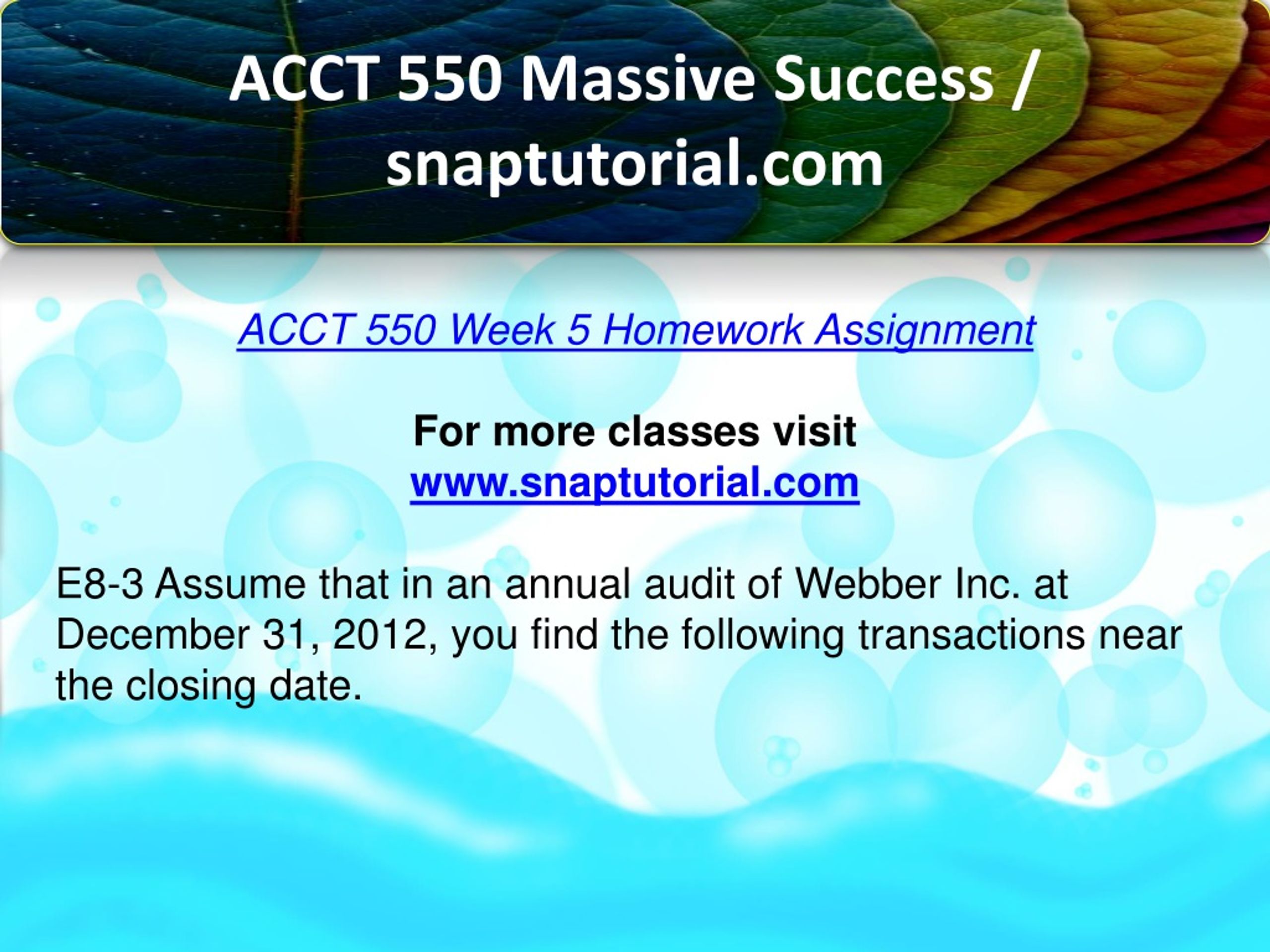 ACCT 550 Massive Success / snaptutorial.com

ACCT 550 Week 5 Homework Assignment

For more classes visit
www.snaptutorial.com

E8-3 Assume that in an annual audit of Webber Inc. at December 31, 2012, you find the following transactions near the closing date.